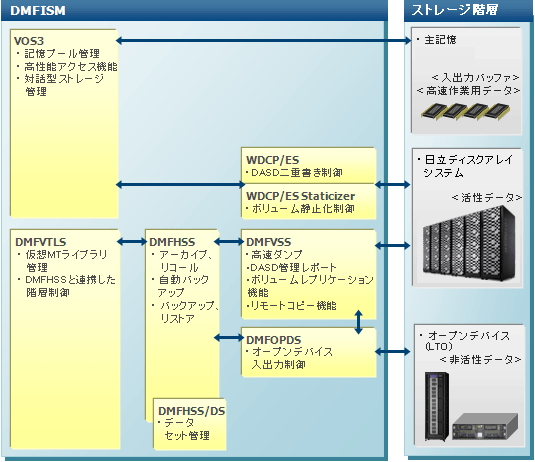 DMFISM

VOS3
・記憶プール管理
・高性能アクセス機能
・対話型ストレージ管理

WDCP/ES
・DASD二重書き制御

WDCP/ES Staticizer
・ボリューム静止化制御

DMFVTLS
・仮想MTライブラリ管理
・DMFHSSと連携した階層制御

DMFHSS
・アーカイブ、リコール
・自動バックアップ
・バックアップ、リストア

DMFVSS
・高速ダンプ
・DASD管理レポート
・ボリュームレプリケーション機能
・リモートコピー機能

DMFOPDS
・オープンデバイス入出力制御

DMFHSS/DS
・データセット管理

ストレージ階層

・主記憶
＜入出力バッファ＞
＜高速作業用データ＞

・日立ディスクアレイシステム
＜活性データ＞

・オープンデバイス(LTO)
＜非活性データ＞